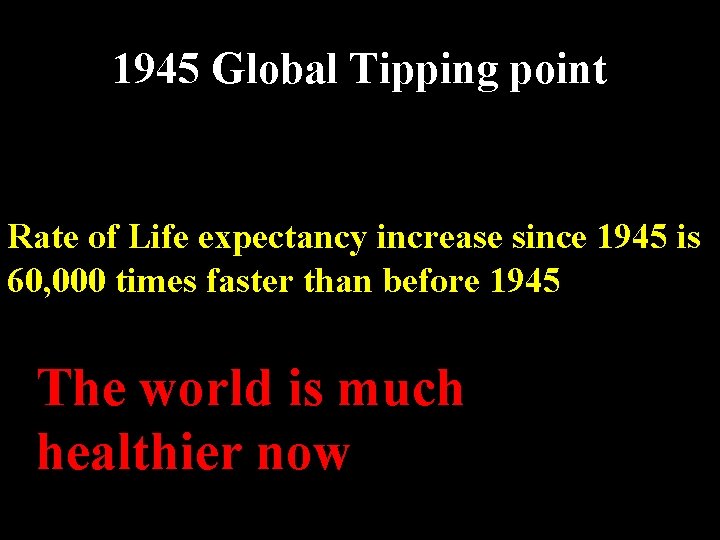 1945 Global Tipping point

Rate of Life expectancy increase since 1945 is 60,000 times faster than before 1945

The world is much healthier now